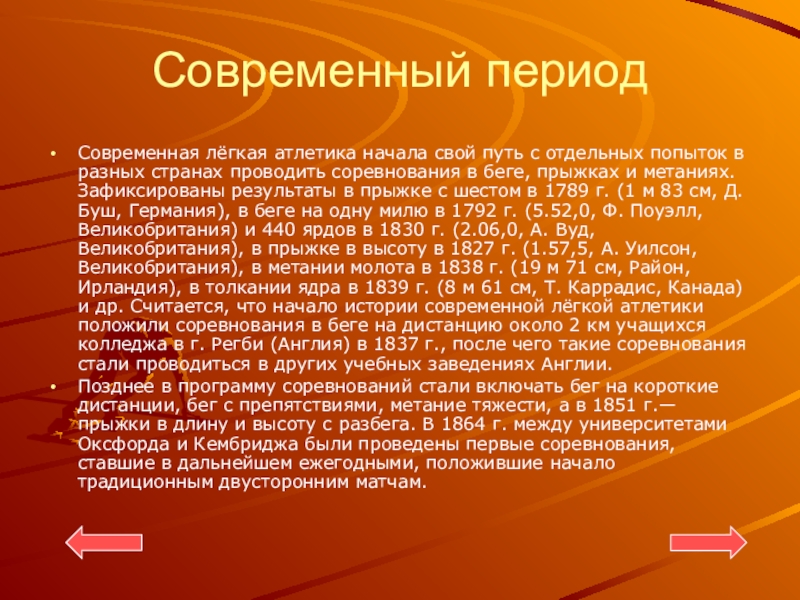 Современный период

• Современная лёгкая атлетика начала свой путь с отдельных попыток в разных странах проводить соревнования в беге, прыжках и метаниях. Зафиксированы результаты в прыжке с шестом в 1789 г. (1 м 83 см, Д. Буш, Германия), в беге на одну милю в 1792 г. (5.52,0, Ф. Поуэлл, Великобритания) и 440 ярдов в 1830 г. (2.06,0, А. Вуд, Великобритания), в прыжке в высоту в 1827 г. (1.57,5, А. Уилсон, Великобритания), в метании молота в 1838 г. (19 м 71 см, Район, Ирландия), в толкании ядра в 1839 г. (8 м 61 см, Т. Каррадис, Канада) и др. Считается, что начало истории современной лёгкой атлетики положили соревнования в беге на дистанцию около 2 км учащихся колледжа в г. Регби (Англия) в 1837 г., после чего такие соревнования стали проводиться в других учебных заведениях Англии.

• Позднее в программу соревнований стали включать бег на короткие дистанции, бег с препятствиями, метание тяжести, а в 1851 г.— прыжки в длину и высоту с разбега. В 1864 г. между университетами Оксфорда и Кембриджа были проведены первые соревнования, ставшие в дальнейшем ежегодными, положившие начало традиционным двусторонним матчам.